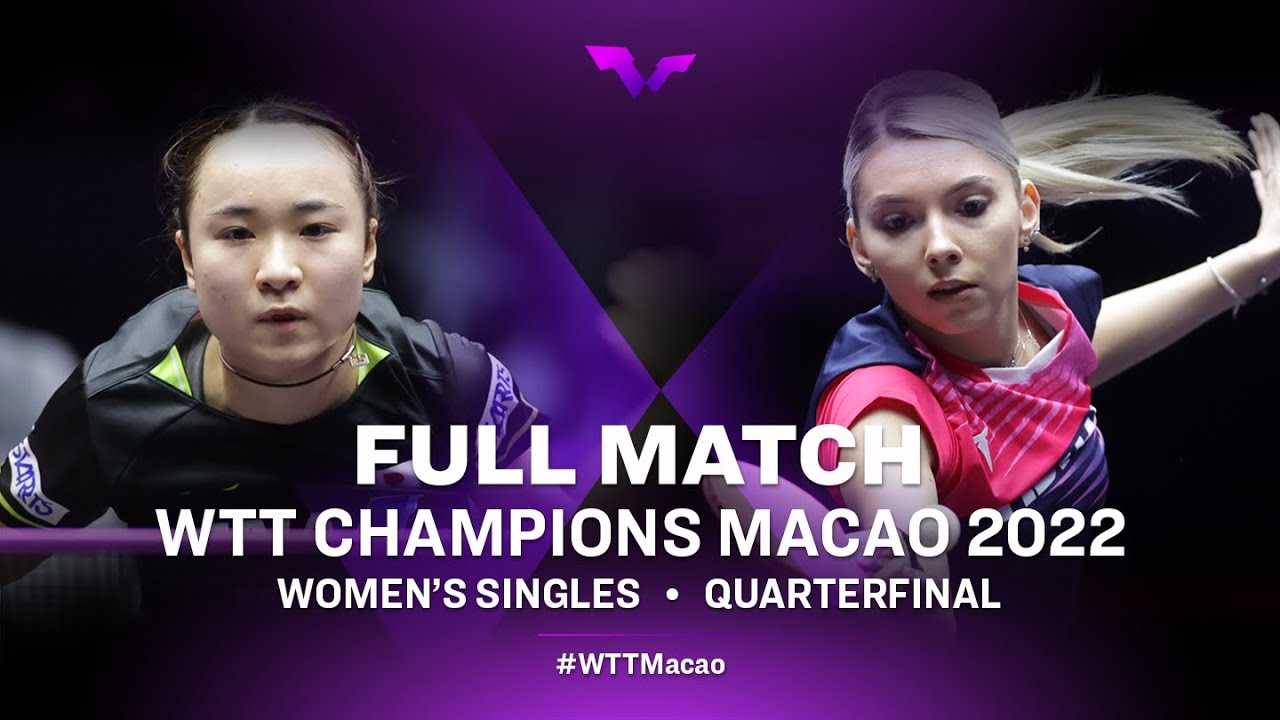 FULL MATCH
WTT CHAMPIONS MACAO 2022
WOMEN'S SINGLES • QUARTERFINAL

#WTTMacao